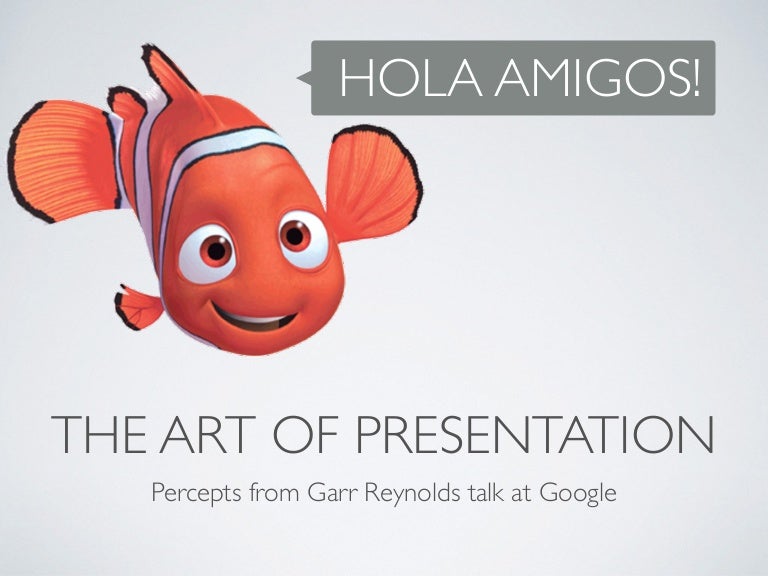 HOLA AMIGOS!

THE ART OF PRESENTATION

Percepts from Garr Reynolds talk at Google